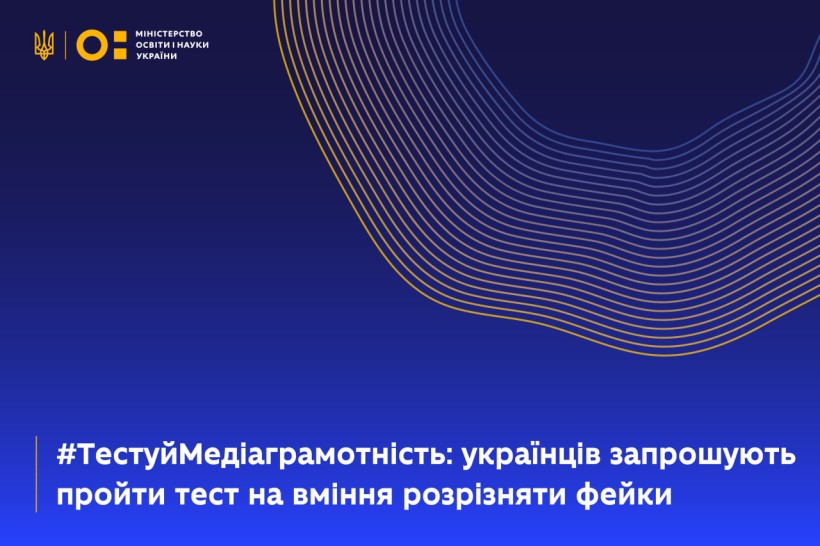 МІНІСТЕРСТВО ОСВІТИ І НАУКИ УКРАЇНИ

#ТестуйМедіаграмотність: українців запрошують пройти тест на вміння розрізняти фейки